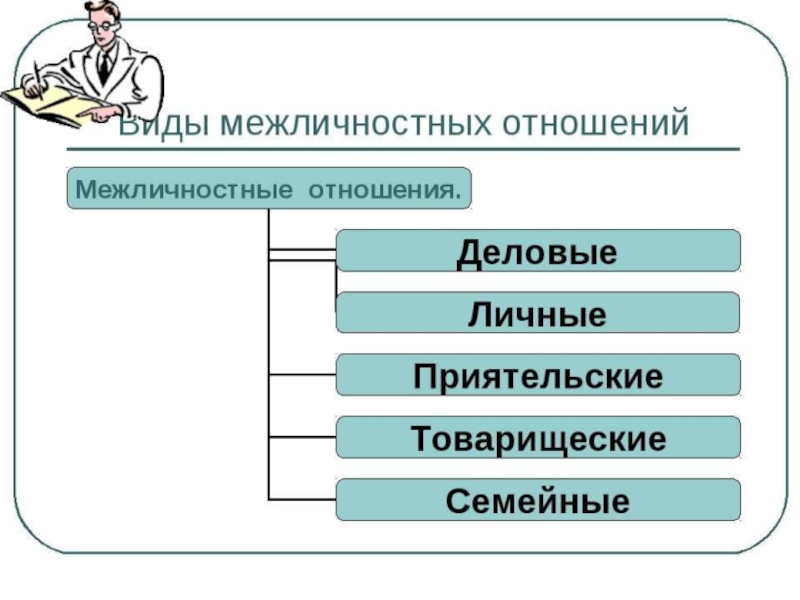 Виды межличностных отношений

Межличностные отношения.

Деловые

Личные

Приятельские

Товарищеские

Семейные